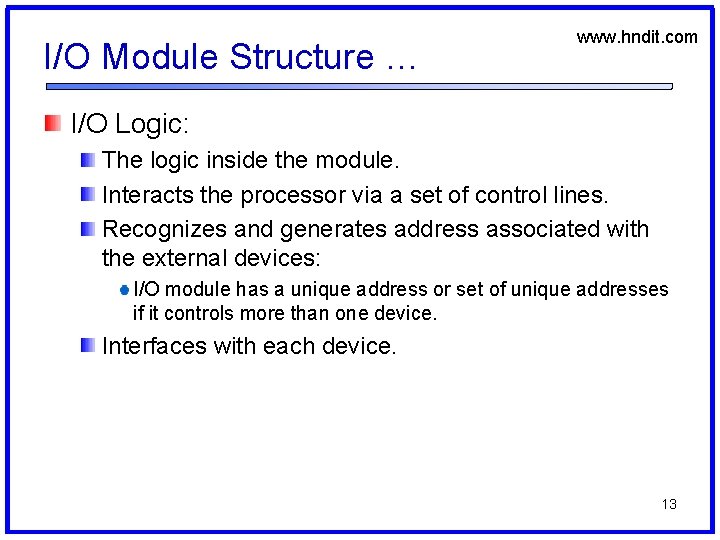 www.hndit.com

I/O Module Structure …

I/O Logic:

The logic inside the module.

Interacts the processor via a set of control lines.

Recognizes and generates address associated with the external devices:

I/O module has a unique address or set of unique addresses if it controls more than one device.

Interfaces with each device.

13